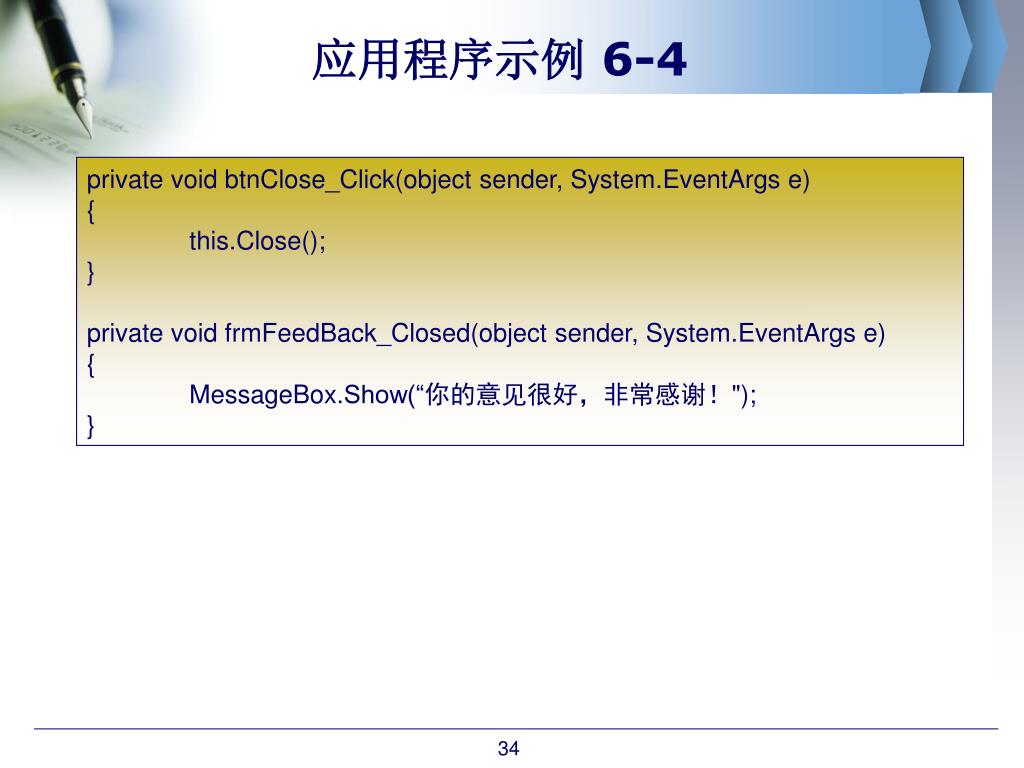 应用程序示例 6-4

private void btnClose_Click(object sender, System.EventArgs e)
{
this.Close();
}

private void frmFeedBack_Closed(object sender, System.EventArgs e)
{
MessageBox.Show(“你的意见很好，非常感谢！ ");
}

34